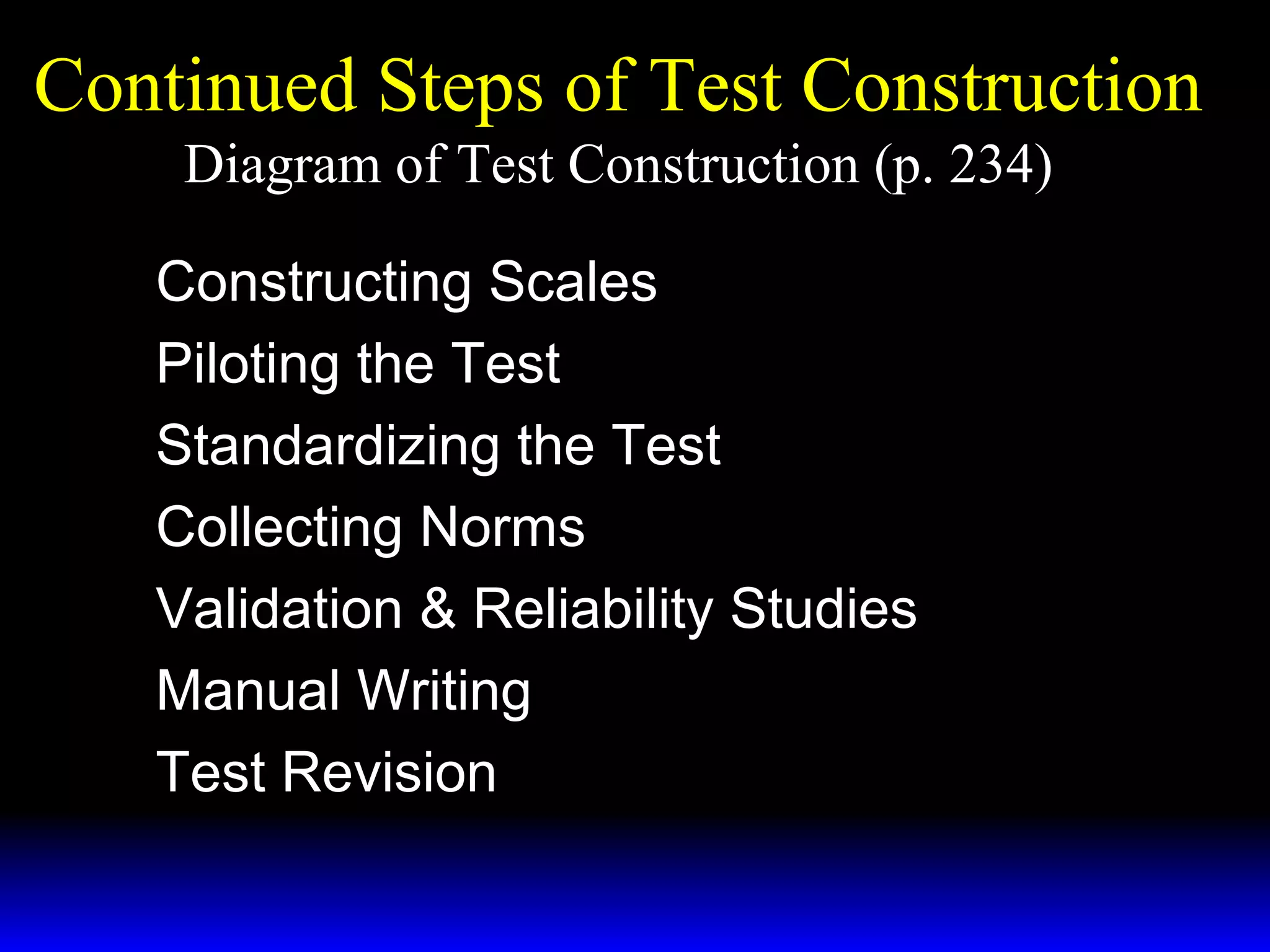 Continued Steps of Test Construction
Diagram of Test Construction (p. 234)

Constructing Scales

Piloting the Test

Standardizing the Test

Collecting Norms

Validation & Reliability Studies

Manual Writing

Test Revision